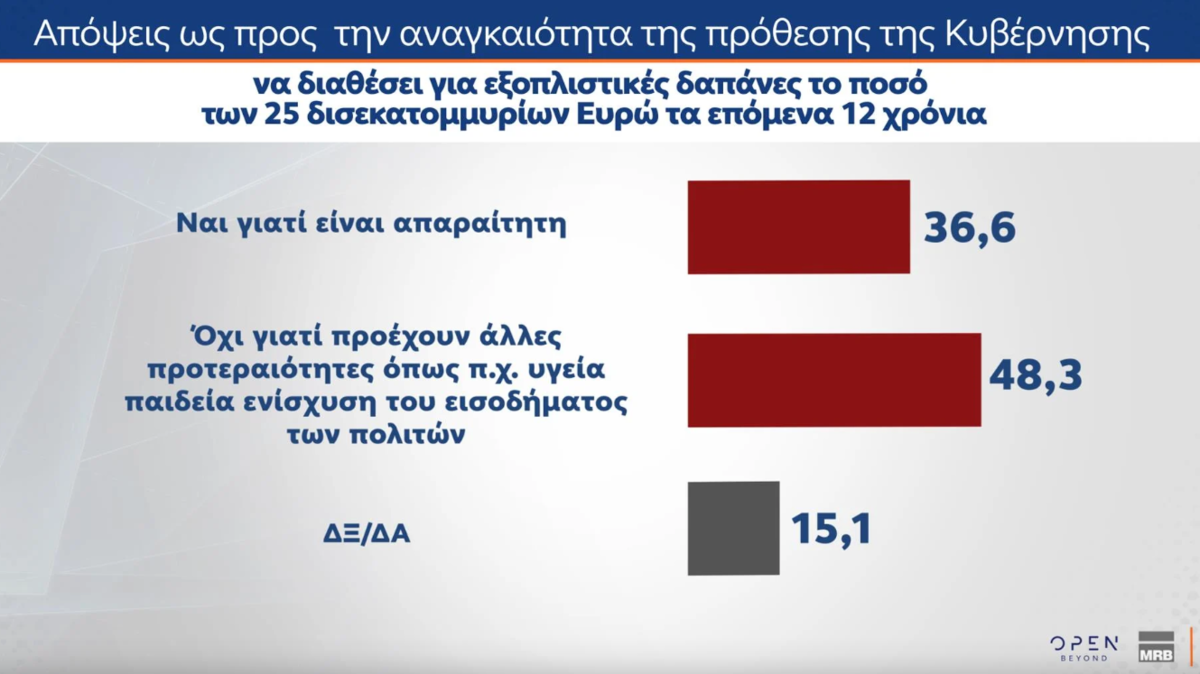 Απόψεις ως προς  την αναγκαιότητα της πρόθεσης της Κυβέρνησης

να διαθέσει για εξοπλιστικές δαπάνες το ποσό των 25 δισεκατομμυρίων Ευρώ τα επόμενα 12 χρόνια

Ναι γιατί είναι απαραίτητη

36,6

Όχι γιατί προέχουν άλλες προτεραιότητες όπως π.χ. υγεία παιδεία ενίσχυση του εισοδήματος των πολιτών

48,3

ΔΞ/ΔΑ

15,1

OPEN BEYOND

MRB